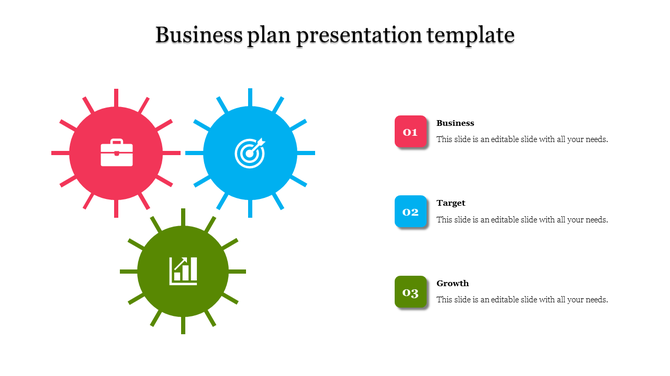 Business plan presentation template

01 Business
This slide is an editable slide with all your needs.

02 Target
This slide is an editable slide with all your needs.

03 Growth
This slide is an editable slide with all your needs.